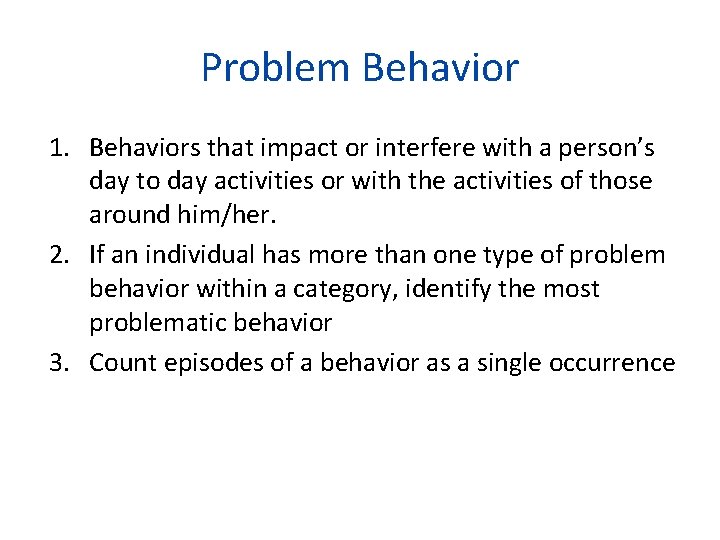 Problem Behavior

1. Behaviors that impact or interfere with a person's day to day activities or with the activities of those around him/her.
2. If an individual has more than one type of problem behavior within a category, identify the most problematic behavior
3. Count episodes of a behavior as a single occurrence